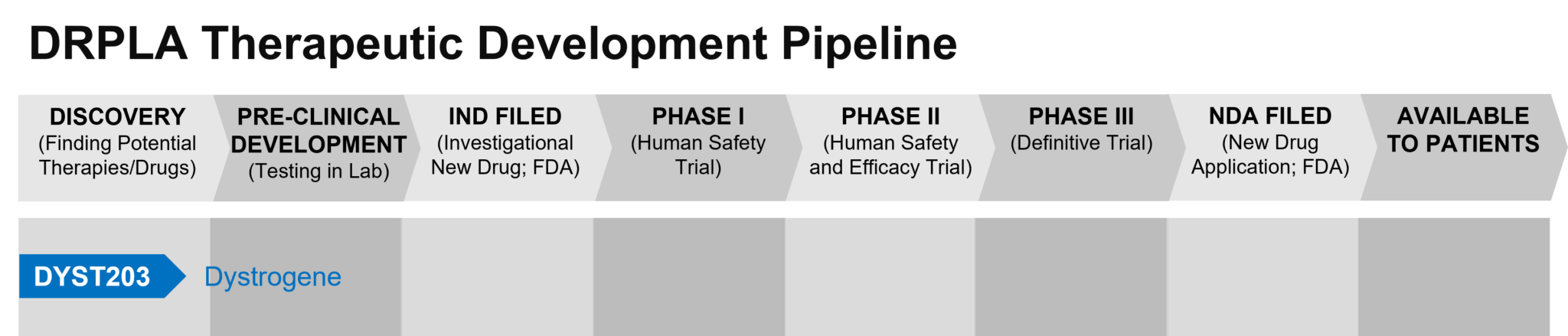 DRPLA Therapeutic Development Pipeline

DISCOVERY (Finding Potential Therapies/Drugs)

PRE-CLINICAL DEVELOPMENT (Testing in Lab)

IND FILED (Investigational New Drug; FDA)

PHASE I (Human Safety Trial)

PHASE II (Human Safety and Efficacy Trial)

PHASE III (Definitive Trial)

NDA FILED (New Drug Application; FDA)

AVAILABLE TO PATIENTS

DYST203 Dystrogene